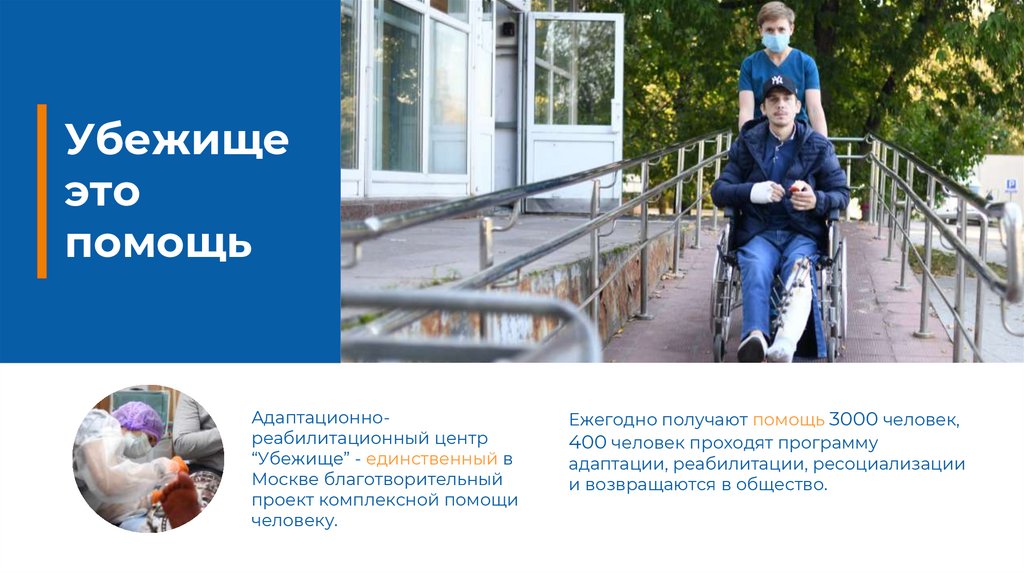 Убежище это помощь

Адаптационно-реабилитационный центр “Убежище” - единственный в Москве благотворительный проект комплексной помощи человеку.

Ежегодно получают помощь 3000 человек, 400 человек проходят программу адаптации, реабилитации, ресоциализации и возвращаются в общество.